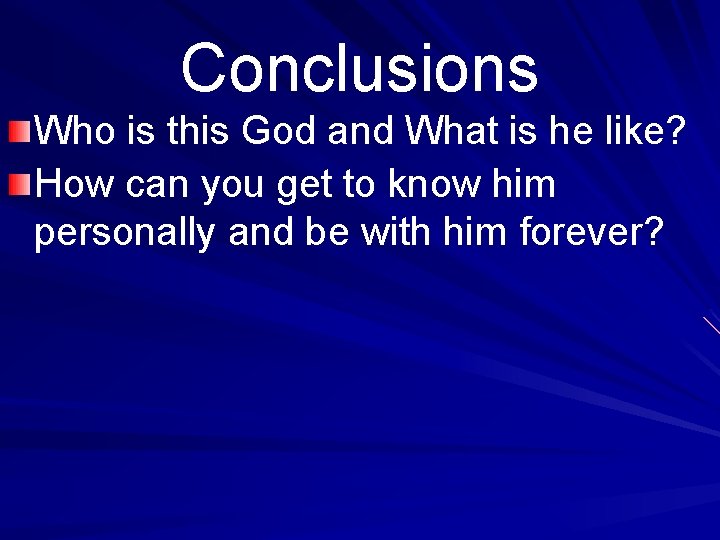 Conclusions

Who is this God and What is he like?

How can you get to know him personally and be with him forever?